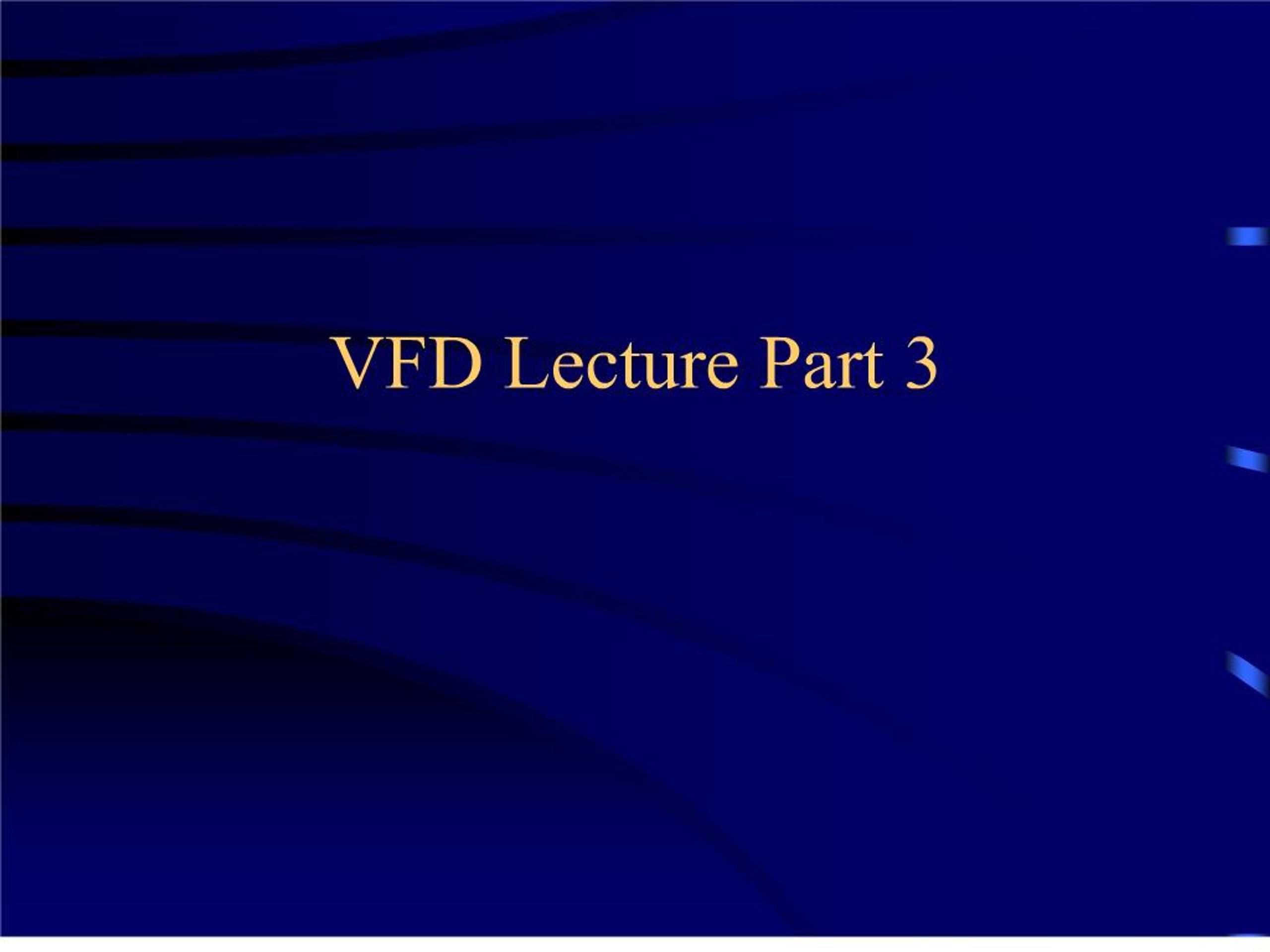 VFD Lecture Part 3